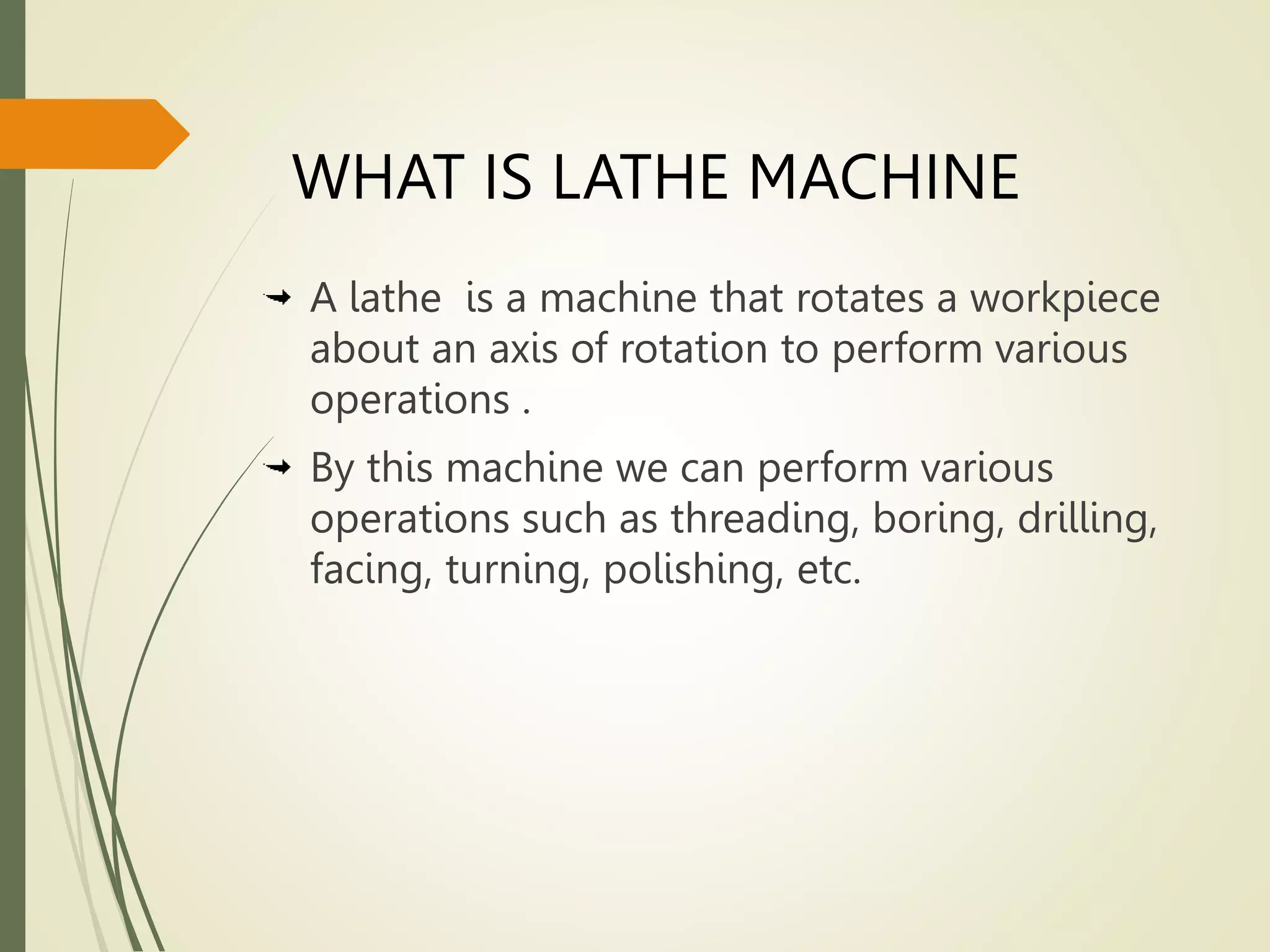 WHAT IS LATHE MACHINE

A lathe is a machine that rotates a workpiece about an axis of rotation to perform various operations .

By this machine we can perform various operations such as threading, boring, drilling, facing, turning, polishing, etc.